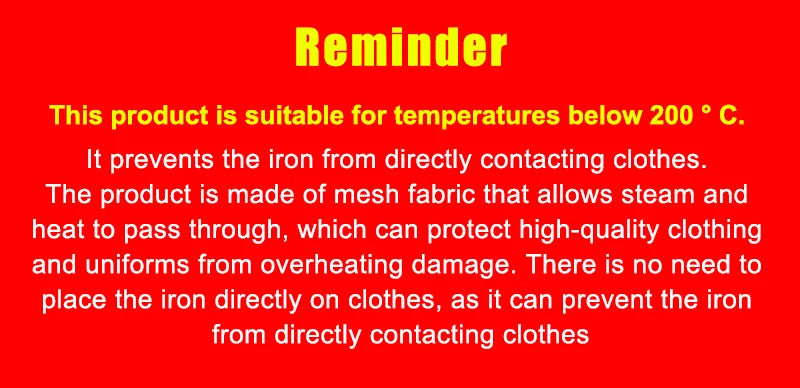 Reminder

This product is suitable for temperatures below 200 ° C.

It prevents the iron from directly contacting clothes.
The product is made of mesh fabric that allows steam and heat to pass through, which can protect high-quality clothing and uniforms from overheating damage. There is no need to place the iron directly on clothes, as it can prevent the iron from directly contacting clothes